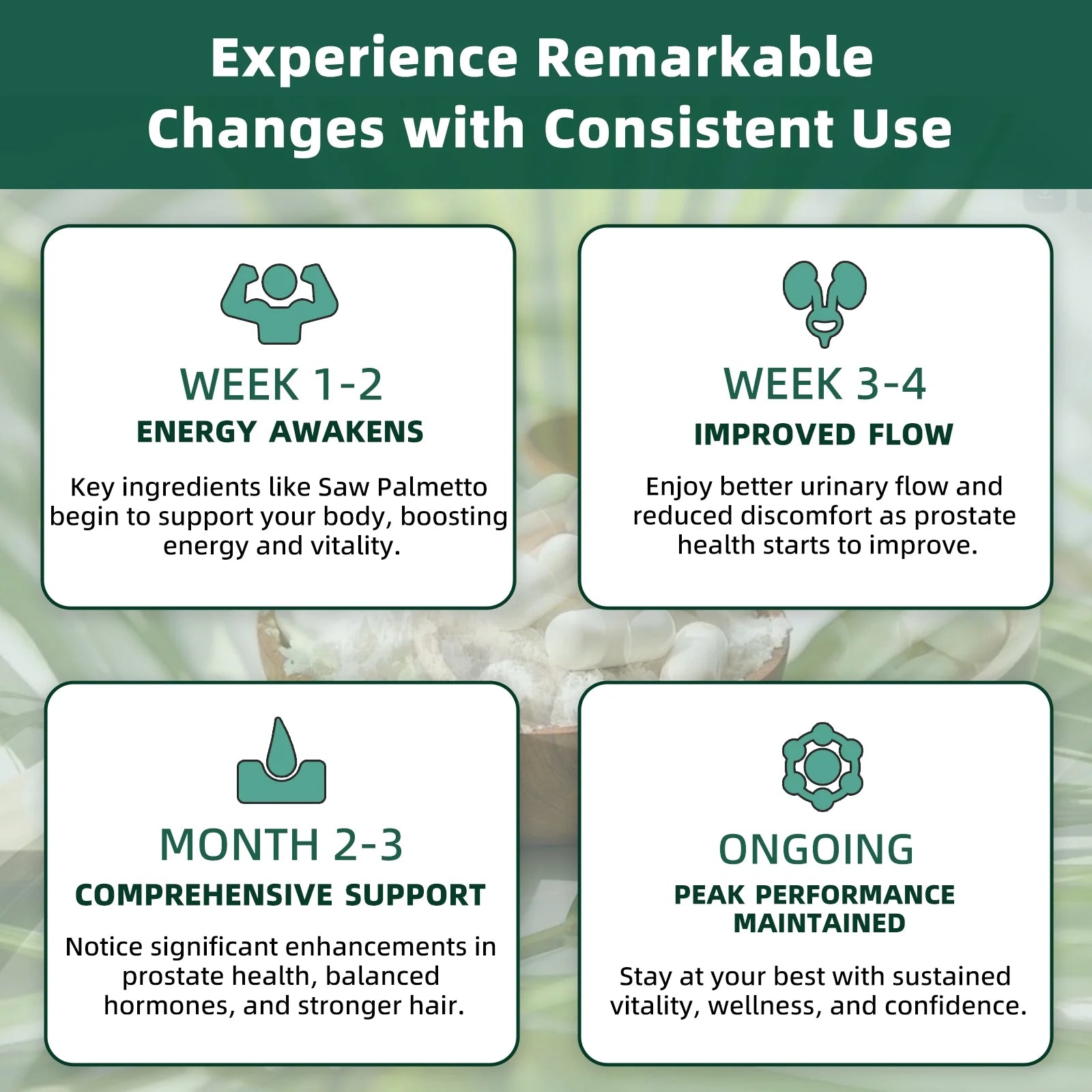 Experience Remarkable Changes with Consistent Use

WEEK 1-2
ENERGY AWAKENS
Key ingredients like Saw Palmetto begin to support your body, boosting energy and vitality.

WEEK 3-4
IMPROVED FLOW
Enjoy better urinary flow and reduced discomfort as prostate health starts to improve.

MONTH 2-3
COMPREHENSIVE SUPPORT
Notice significant enhancements in prostate health, balanced hormones, and stronger hair.

ONGOING
PEAK PERFORMANCE MAINTAINED
Stay at your best with sustained vitality, wellness, and confidence.